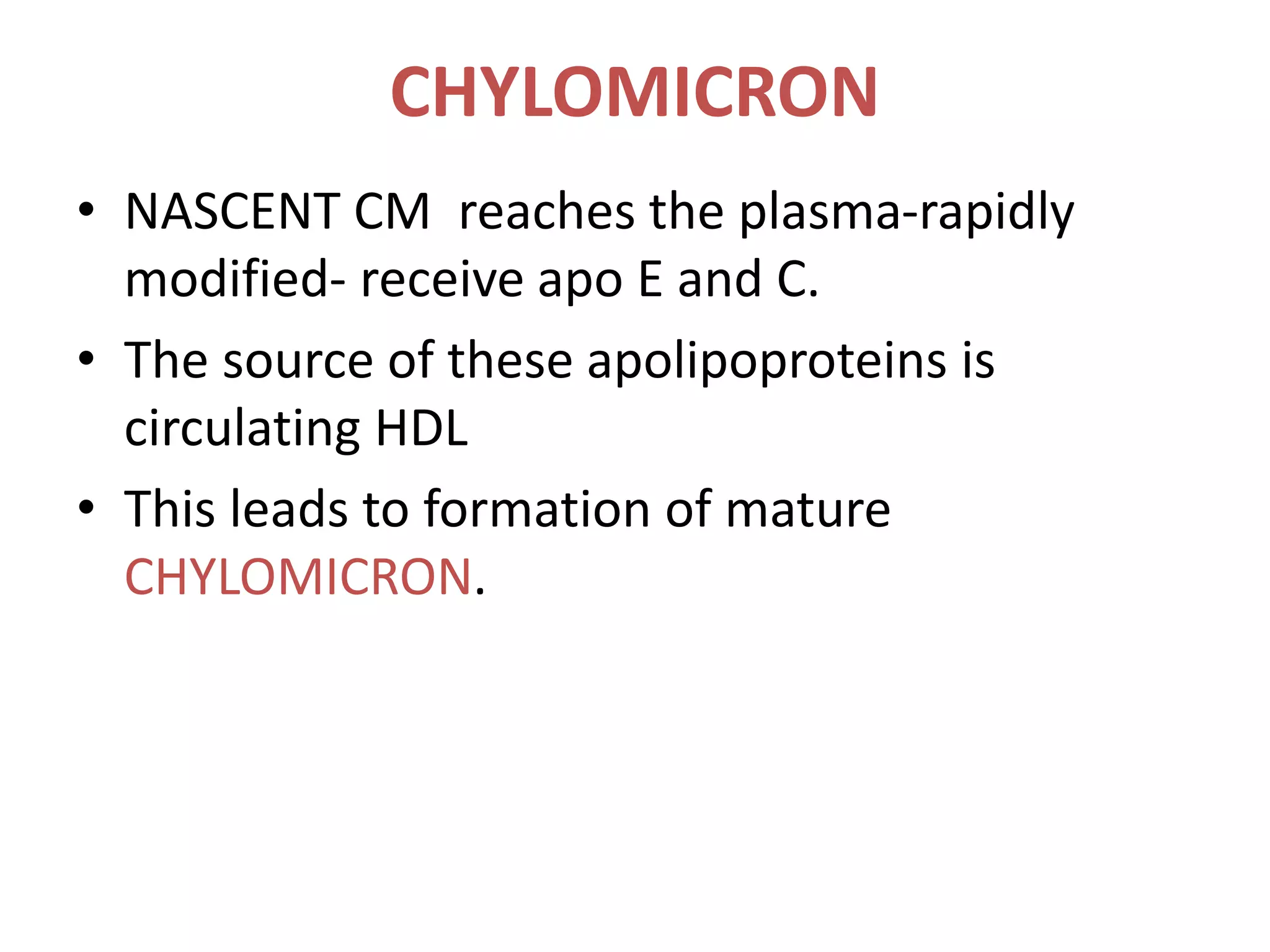 CHYLOMICRON

• NASCENT CM reaches the plasma-rapidly modified- receive apo E and C.

• The source of these apolipoproteins is circulating HDL

• This leads to formation of mature CHYLOMICRON.